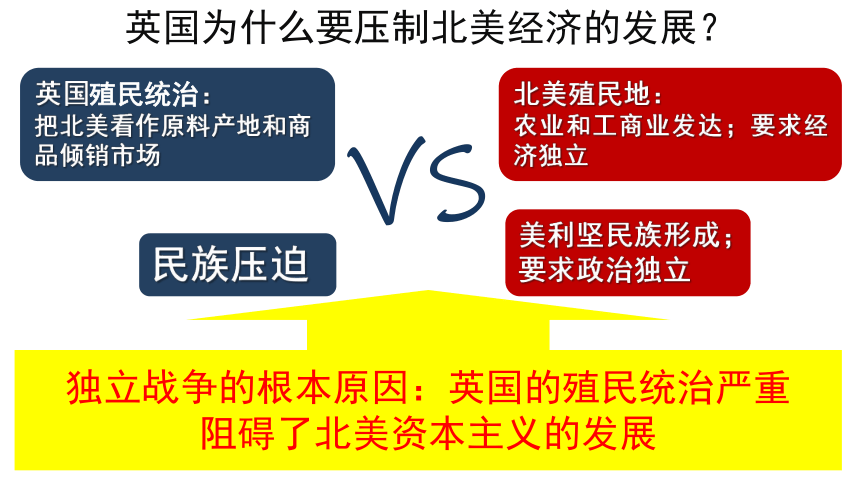 英国为什么要压制北美经济的发展？

英国殖民统治：
把北美看作原料产地和商品倾销市场

VS

北美殖民地：
农业和工商业发达；要求经济独立

民族压迫

美利坚民族形成；
要求政治独立

独立战争的根本原因：英国的殖民统治严重阻碍了北美资本主义的发展